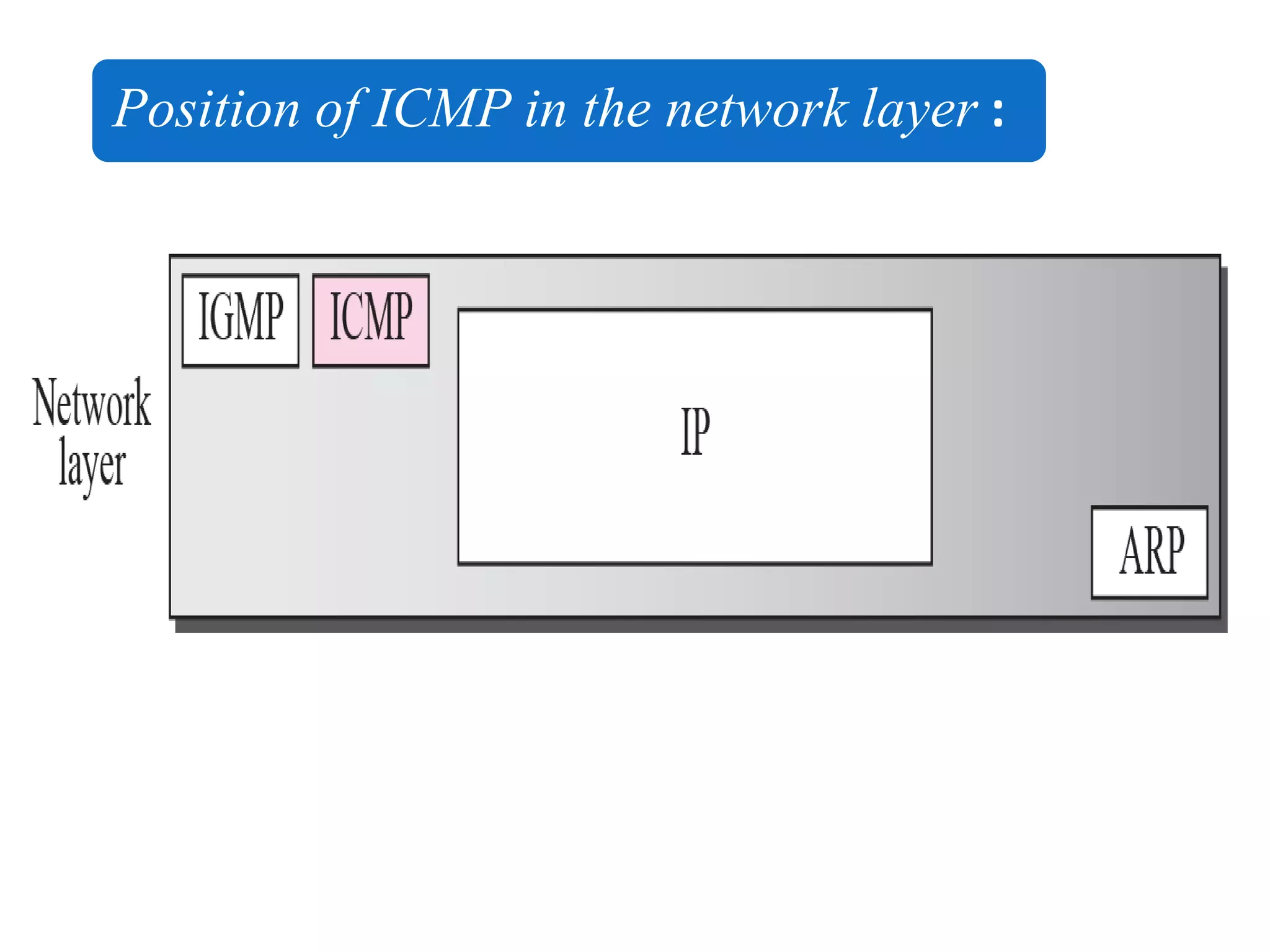 Position of ICMP in the network layer :

Network layer

IGMP

ICMP

IP

ARP